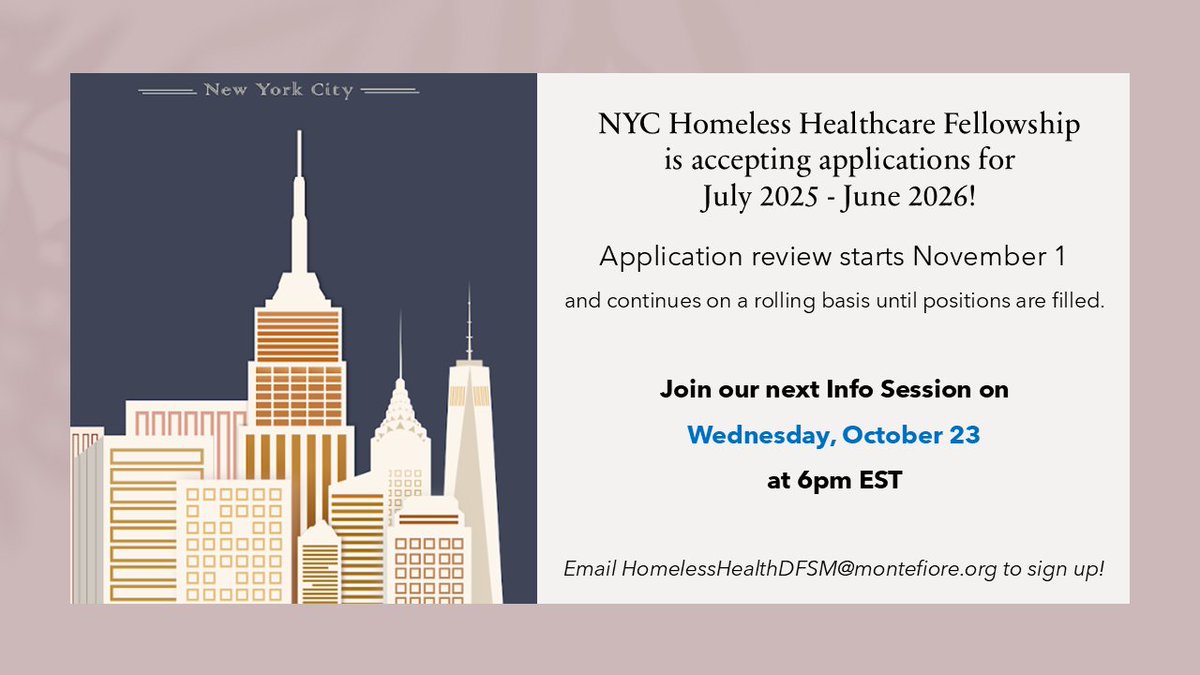 New York City

NYC Homeless Healthcare Fellowship is accepting applications for July 2025 - June 2026!

Application review starts November 1

and continues on a rolling basis until positions are filled.

Join our next Info Session on

Wednesday, October 23

at 6pm EST

Email HomelessHealthDFSM@montefiore.org to sign up!